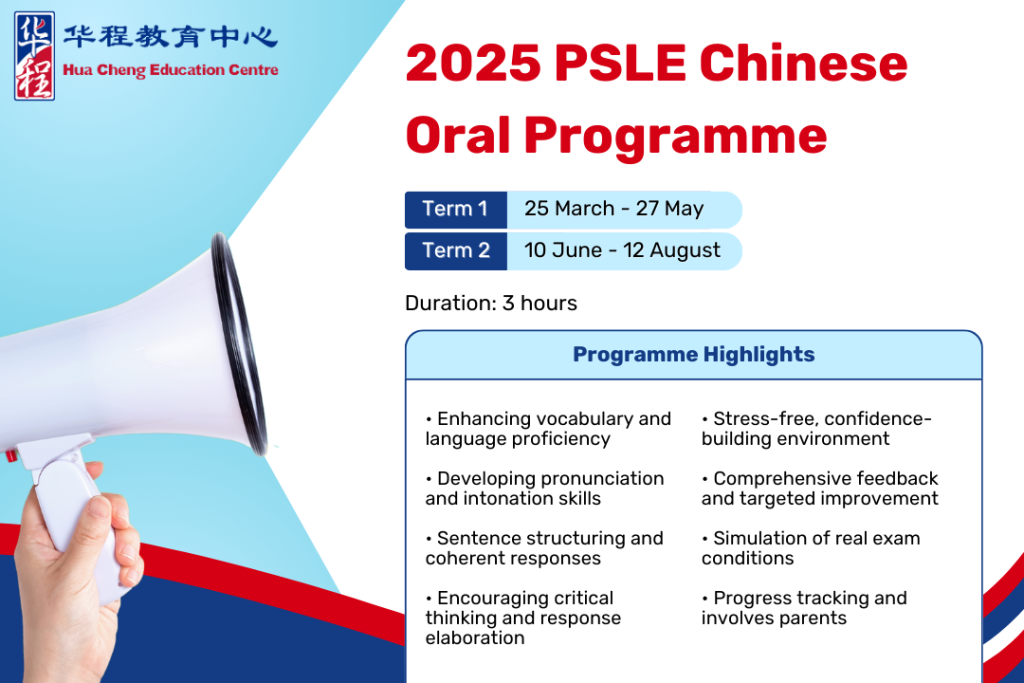 华程
华程教育中心
Hua Cheng Education Centre

2025 PSLE Chinese Oral Programme

| Term 1 | 25 March - 27 May |
|---|---|
| Term 2 | 10 June - 12 August |

Duration: 3 hours

Programme Highlights

• Enhancing vocabulary and language proficiency

• Developing pronunciation and intonation skills

• Sentence structuring and coherent responses

• Encouraging critical thinking and response elaboration

• Stress-free, confidence-building environment

• Comprehensive feedback and targeted improvement

• Simulation of real exam conditions

• Progress tracking and involves parents